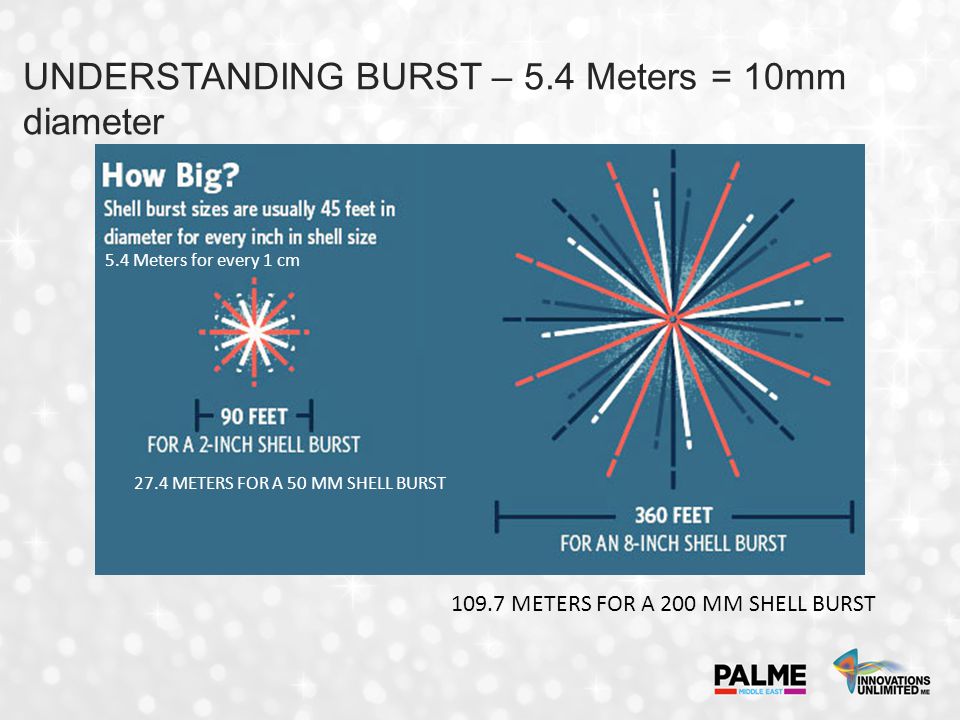 UNDERSTANDING BURST – 5.4 Meters = 10mm diameter

How Big?
Shell burst sizes are usually 45 feet in diameter for every inch in shell size
5.4 Meters for every 1 cm

90 FEET
FOR A 2-INCH SHELL BURST

27.4 METERS FOR A 50 MM SHELL BURST

360 FEET
FOR AN 8-INCH SHELL BURST

109.7 METERS FOR A 200 MM SHELL BURST

PALME
MIDDLE EAST

INNOVATIONS UNLIMITED ME